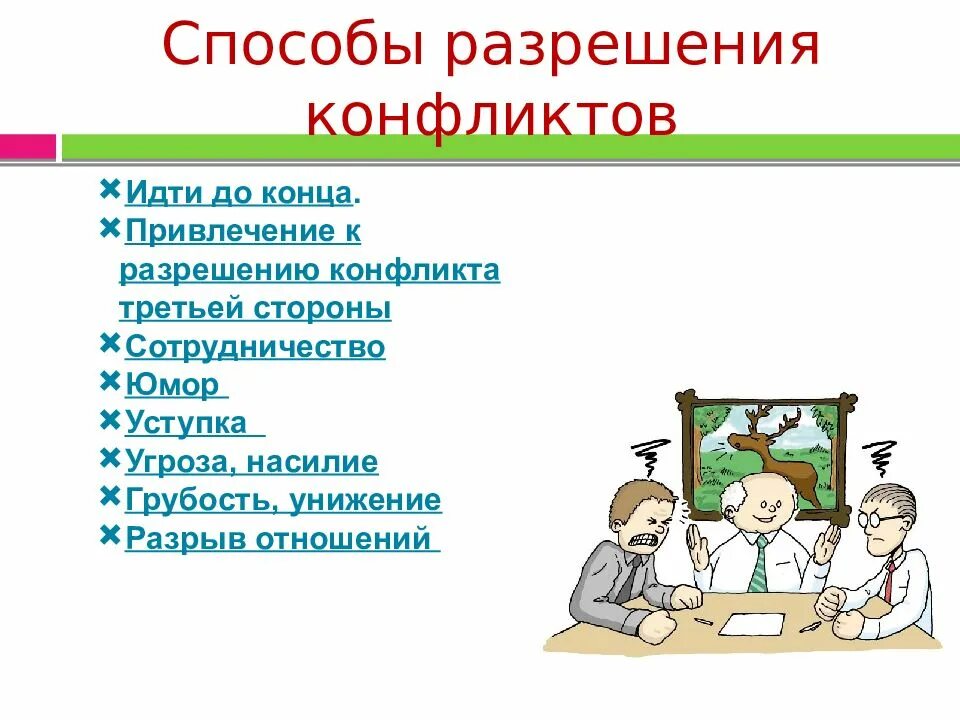 Способы разрешения конфликтов

Идти до конца.
Привлечение к разрешению конфликта третьей стороны
Сотрудничество
Юмор
Уступка
Угроза, насилие
Грубость, унижение
Разрыв отношений